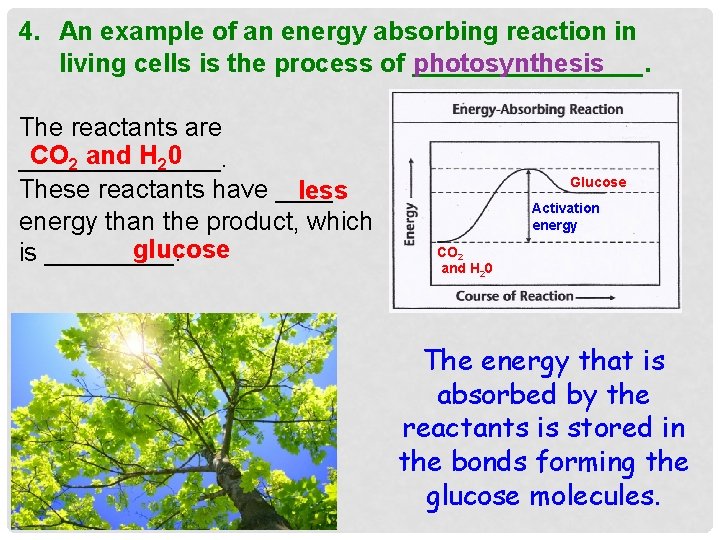 4. An example of an energy absorbing reaction in living cells is the process of photosynthesis.

The reactants are $CO_2$ and $H_20$.
These reactants have less energy than the product, which is glucose.

Energy-Absorbing Reaction

Energy

Glucose

Activation energy

$CO_2$ and $H_20$

Course of Reaction

The energy that is absorbed by the reactants is stored in the bonds forming the glucose molecules.